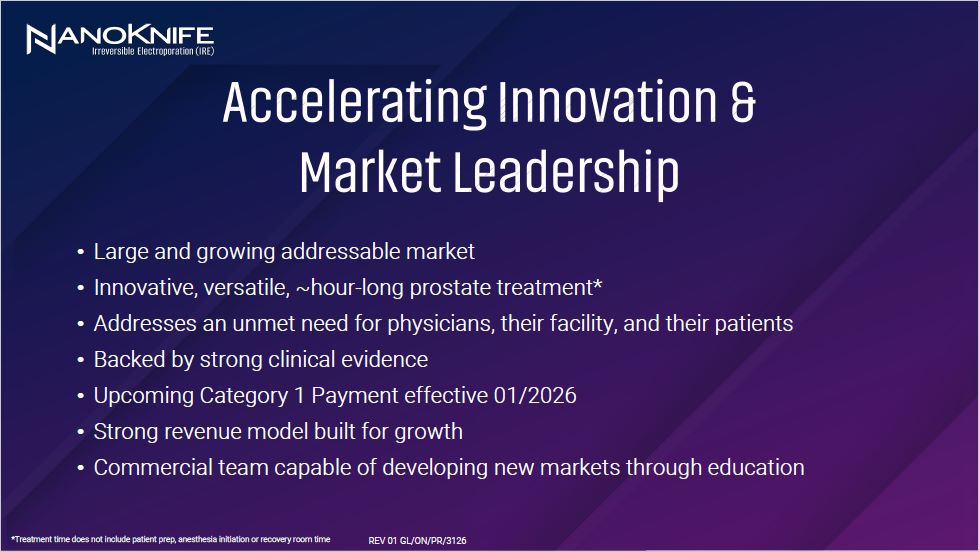 NANOKNIFE
Irreversible Electroporation (IRE)

Accelerating Innovation & Market Leadership

• Large and growing addressable market
• Innovative, versatile, ~hour-long prostate treatment*
• Addresses an unmet need for physicians, their facility, and their patients
• Backed by strong clinical evidence
• Upcoming Category 1 Payment effective 01/2026
• Strong revenue model built for growth
• Commercial team capable of developing new markets through education

*Treatment time does not include patient prep, anesthesia initiation or recovery room time

REV 01 GL/ON/PR/3126